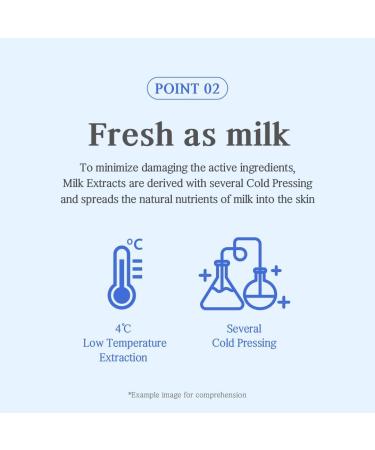 POINT 02

Fresh as milk

To minimize damaging the active ingredients, Milk Extracts are derived with several Cold Pressing and spreads the natural nutrients of milk into the skin

°C

4℃
Low Temperature
Extraction

Several
Cold Pressing

*Example image for comprehension